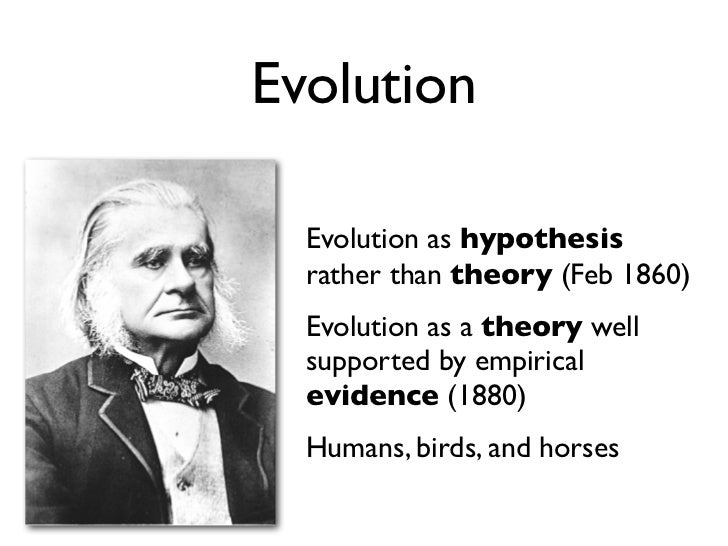 Evolution

Evolution as hypothesis rather than theory (Feb 1860)

Evolution as a theory well supported by empirical evidence (1880)

Humans, birds, and horses